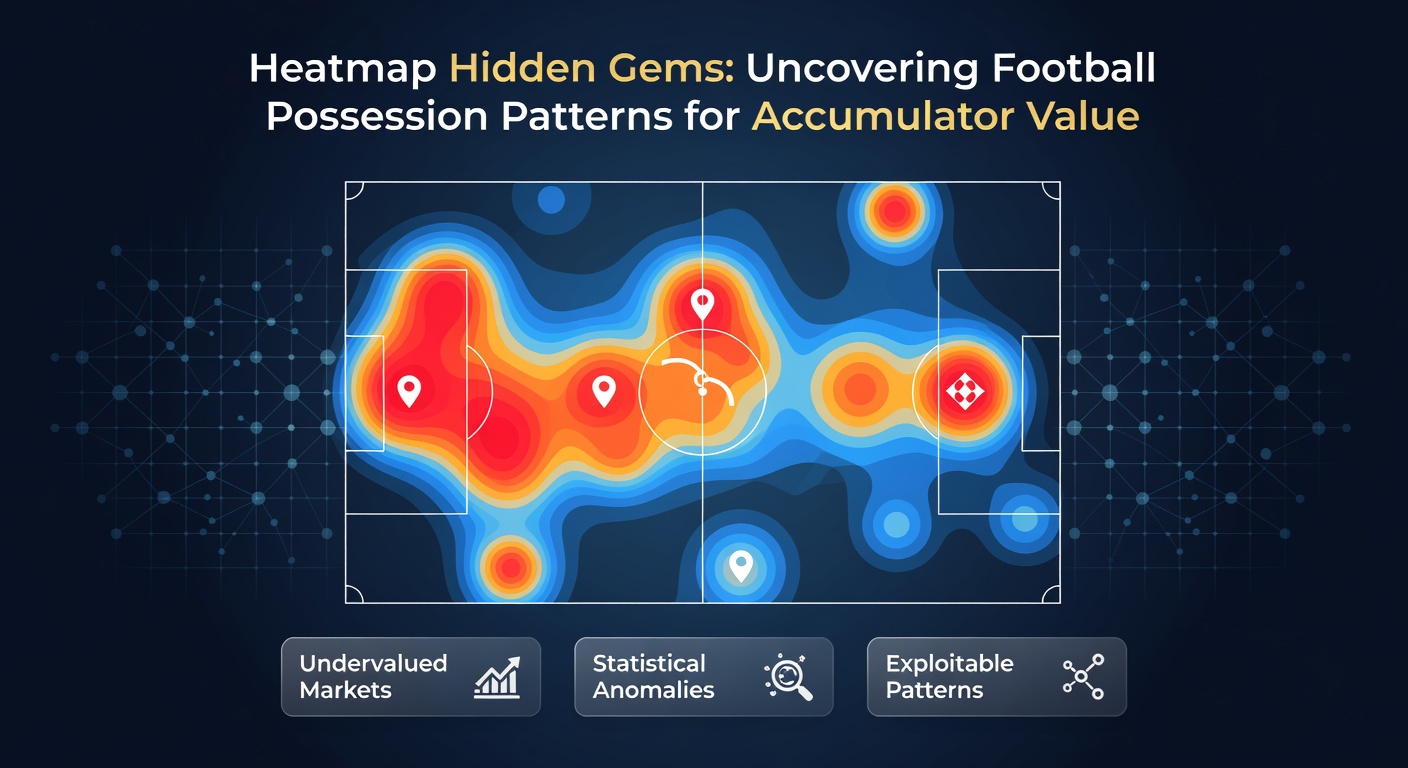 Heatmap Hidden Gems: Uncovering Football Possession Patterns for Accumulator Value

Undervalued Markets

Statistical Anomalies

Exploitable Patterns